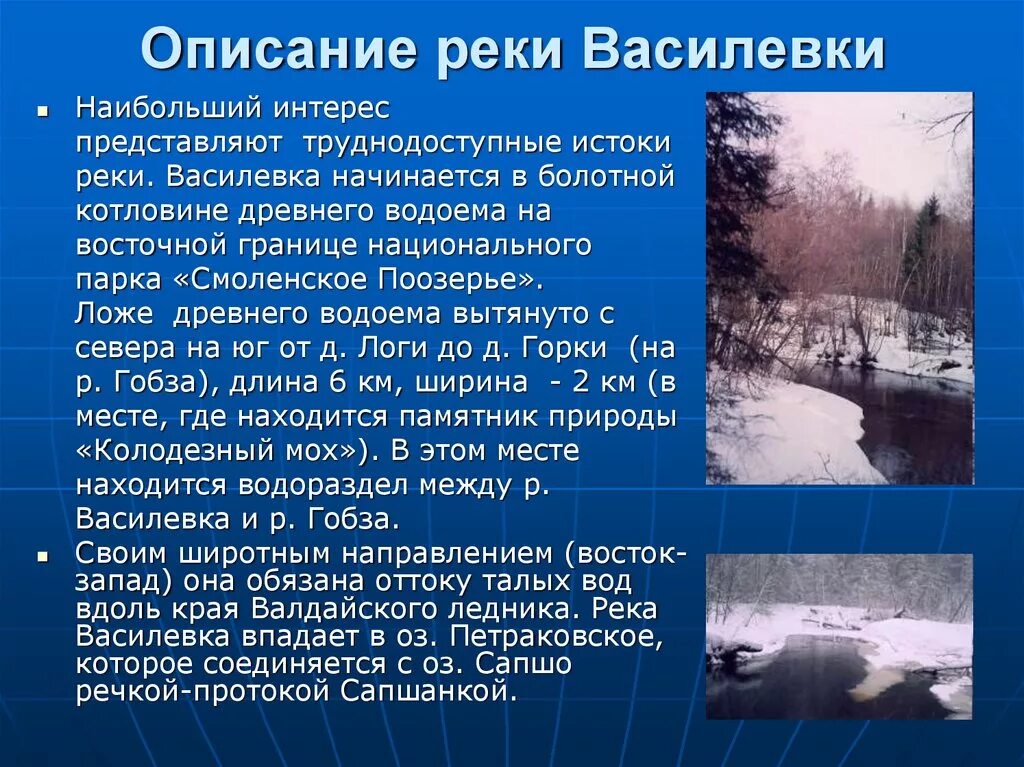 Описание реки Василевки

Наибольший интерес представляют труднодоступные истоки реки. Василевка начинается в болотной котловине древнего водоема на восточной границе национального парка «Смоленское Поозерье». Ложе древнего водоема вытянуто с севера на юг от д. Логи до д. Горки (на р. Гобза), длина 6 км, ширина - 2 км (в месте, где находится памятник природы «Колодезный мох»). В этом месте находится водораздел между р. Василевка и р. Гобза.

Своим широтным направлением (восток-запад) она обязана оттоку талых вод вдоль края Валдайского ледника. Река Василевка впадает в оз. Петраковское, которое соединяется с оз. Сапшо речкой-протокой Сапшанкой.